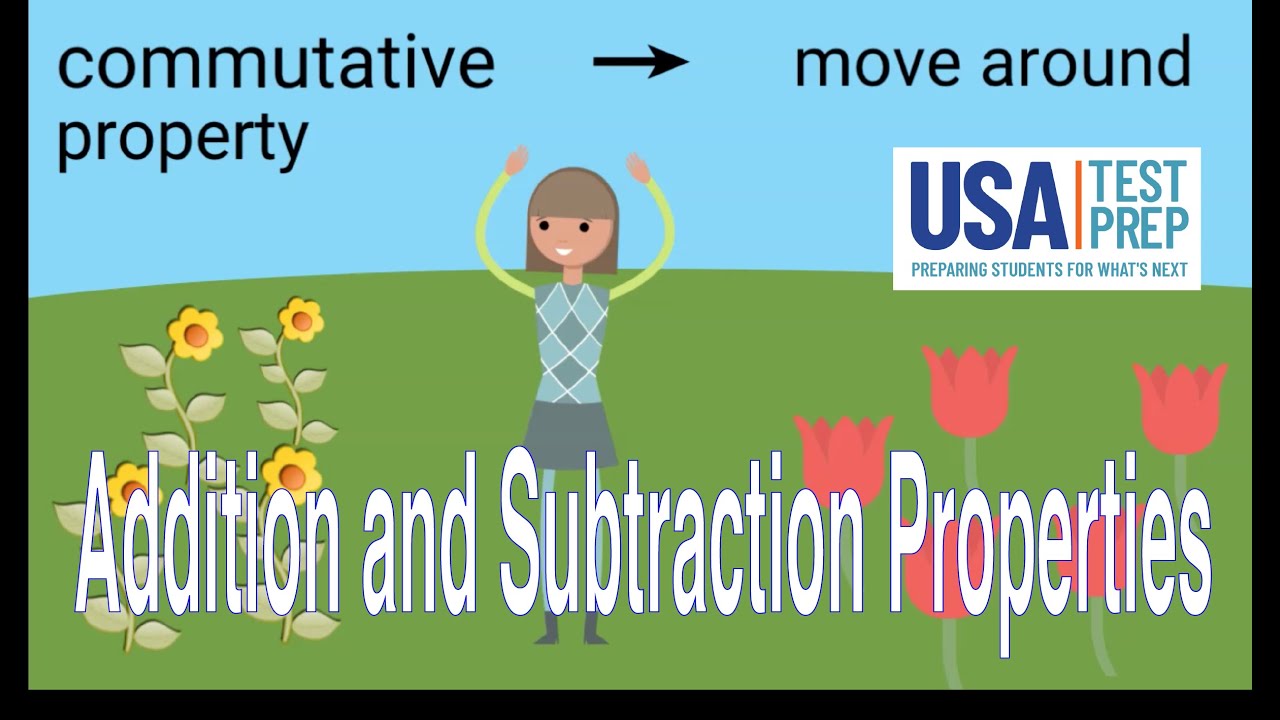 commutative property → move around

USA TEST PREP
PREPARING STUDENTS FOR WHAT'S NEXT

Addition and Subtraction Properties